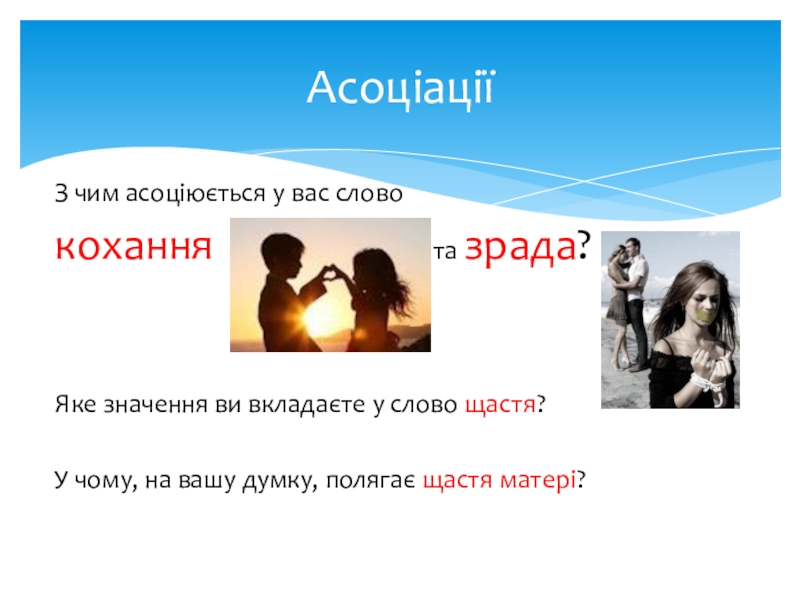 Асоціації

З чим асоціюється у вас слово

кохання та зрада?

Яке значення ви вкладаєте у слово щастя?

У чому, на вашу думку, полягає щастя матері?